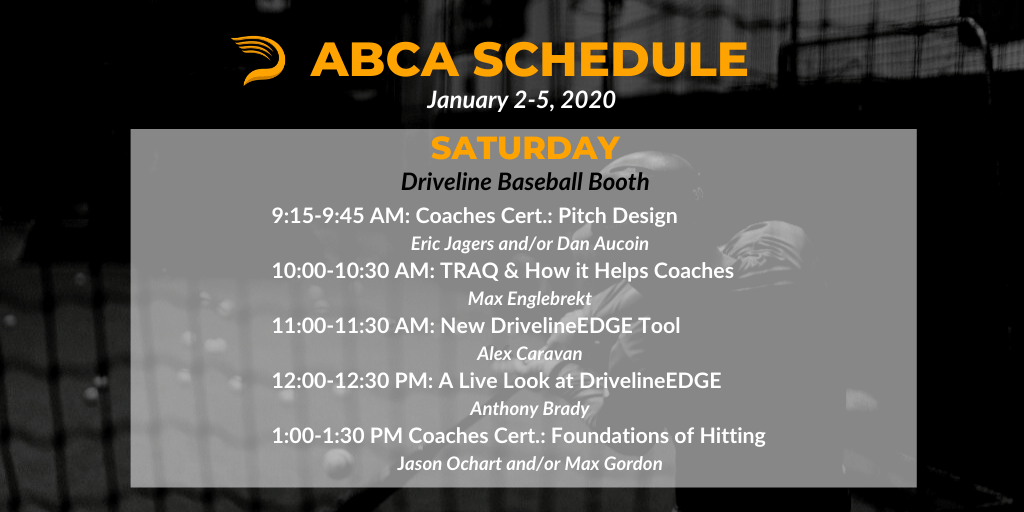 ABCA SCHEDULE

January 2-5, 2020

SATURDAY

Driveline Baseball Booth

9:15-9:45 AM: Coaches Cert.: Pitch Design
Eric Jagers and/or Dan Aucoin

10:00-10:30 AM: TRAQ & How it Helps Coaches
Max Englebrekt

11:00-11:30 AM: New DrivelineEDGE Tool
Alex Caravan

12:00-12:30 PM: A Live Look at DrivelineEDGE
Anthony Brady

1:00-1:30 PM Coaches Cert.: Foundations of Hitting
Jason Ochart and/or Max Gordon